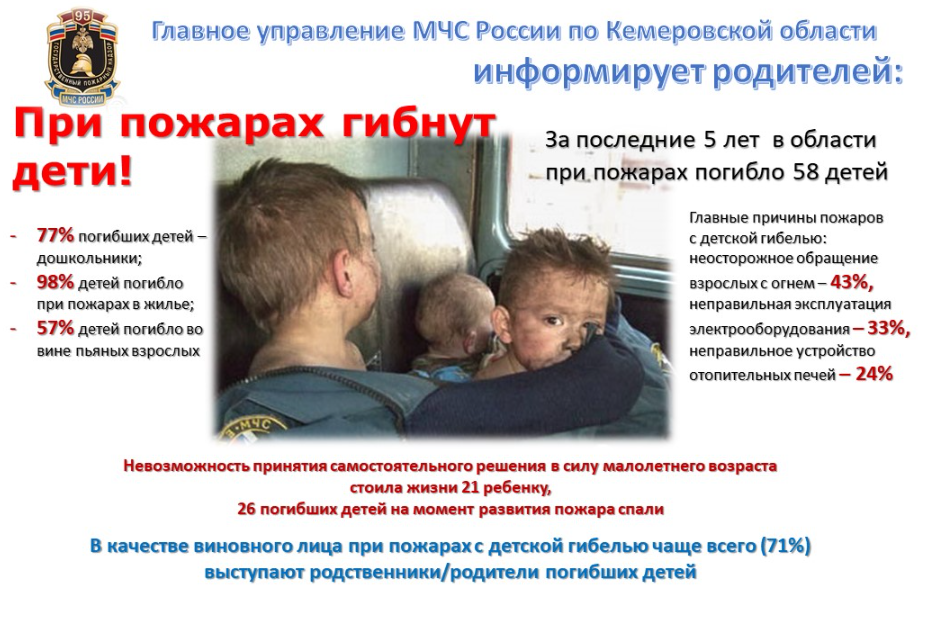 95
ГОСУДАРСТВЕННЫЙ ПОЖАРНЫЙ НАДЗОР
МЧС РОССИИ

Главное управление МЧС России по Кемеровской области
информирует родителей:

При пожарах гибнут дети!

За последние 5 лет в области при пожарах погибло 58 детей

- 77% погибших детей – дошкольники;
- 98% детей погибло при пожарах в жилье;
- 57% детей погибло во вине пьяных взрослых

Главные причины пожаров с детской гибелью: неосторожное обращение взрослых с огнем – 43%, неправильная эксплуатация электрооборудования – 33%, неправильное устройство отопительных печей – 24%

МЧС

Невозможность принятия самостоятельного решения в силу малолетнего возраста стоила жизни 21 ребенку,
26 погибших детей на момент развития пожара спали

В качестве виновного лица при пожарах с детской гибелью чаще всего (71%) выступают родственники/родители погибших детей